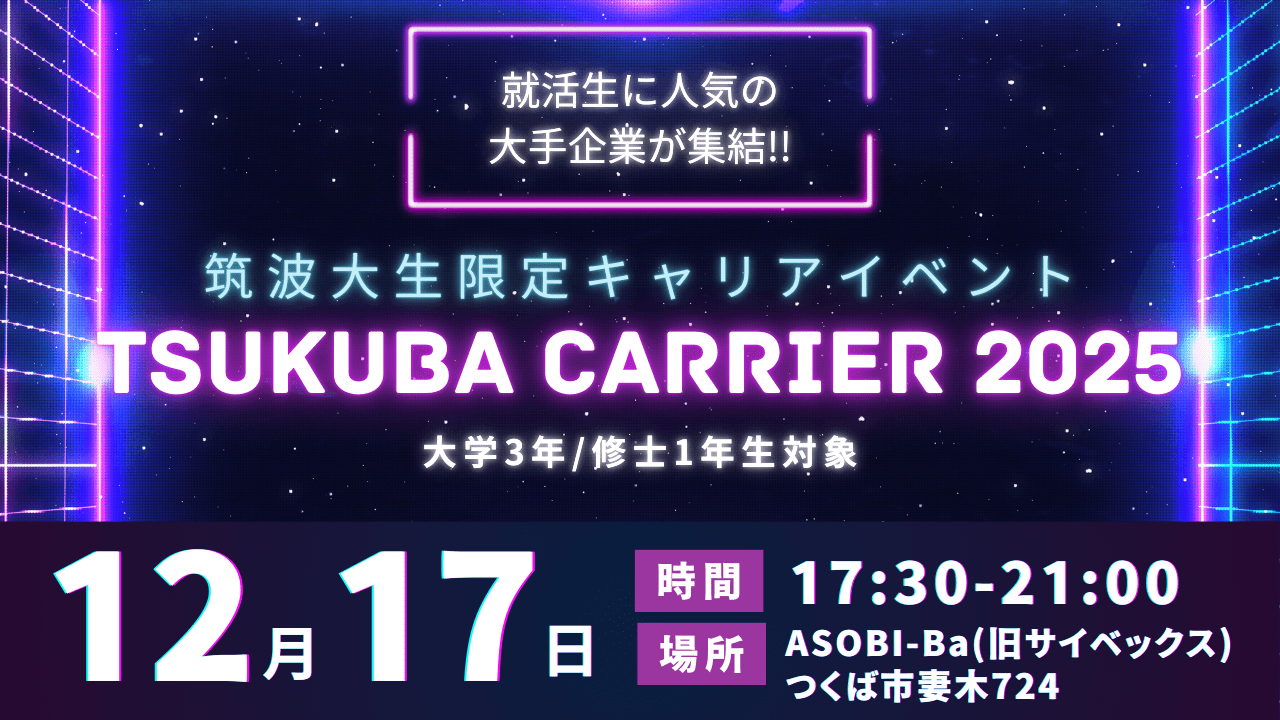 就活生に人気の
大手企業が集結!!

筑波大生限定キャリアイベント

TSUKUBA CARRIER 2025

大学3年/修士1年生対象

12月17日

時間 17:30-21:00

場所 ASOBI-Ba(旧サイベックス)
つくば市妻木724